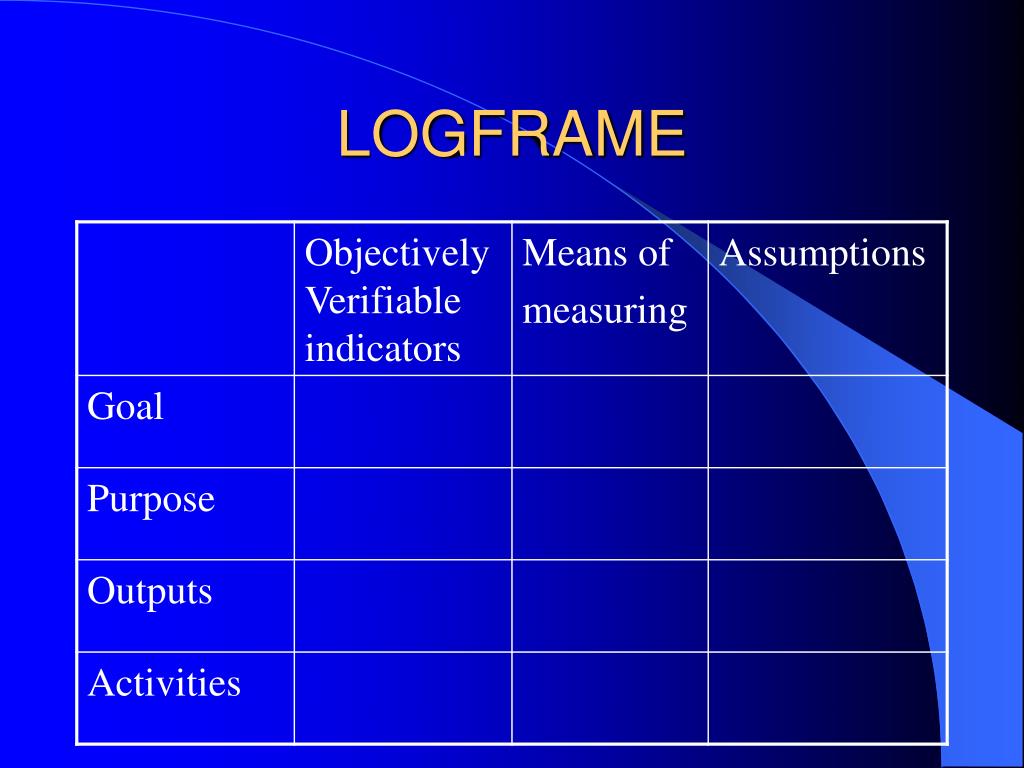 LOGFRAME

| | Objectively Verifiable indicators | Means of measuring | Assumptions |
|---|---|---|---|
| Goal | | | |
| Purpose | | | |
| Outputs | | | |
| Activities | | | |